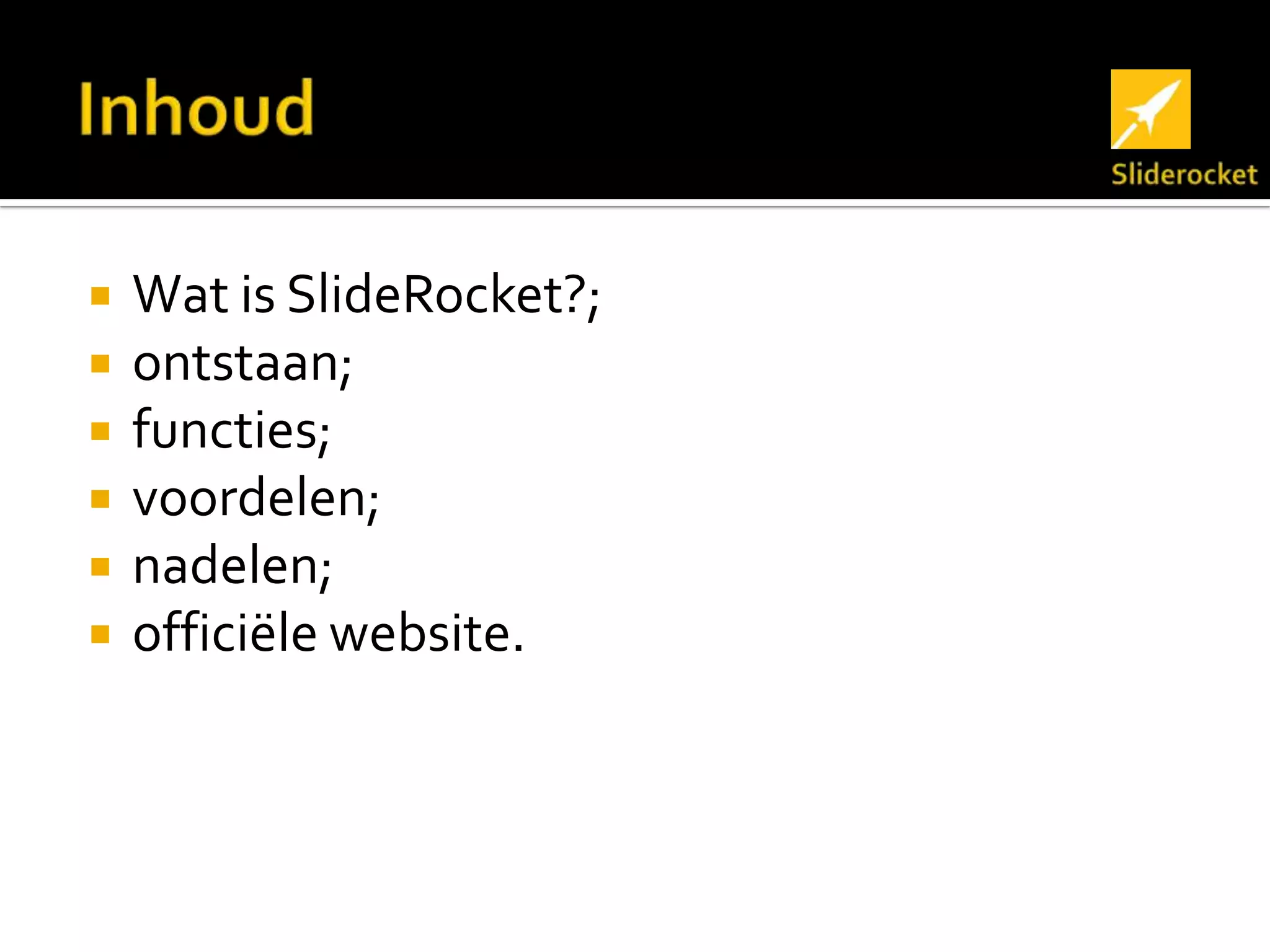 Inhoud

Sliderocket

- Wat is SlideRocket?;
- ontstaan;
- functies;
- voordelen;
- nadelen;
- officiële website.